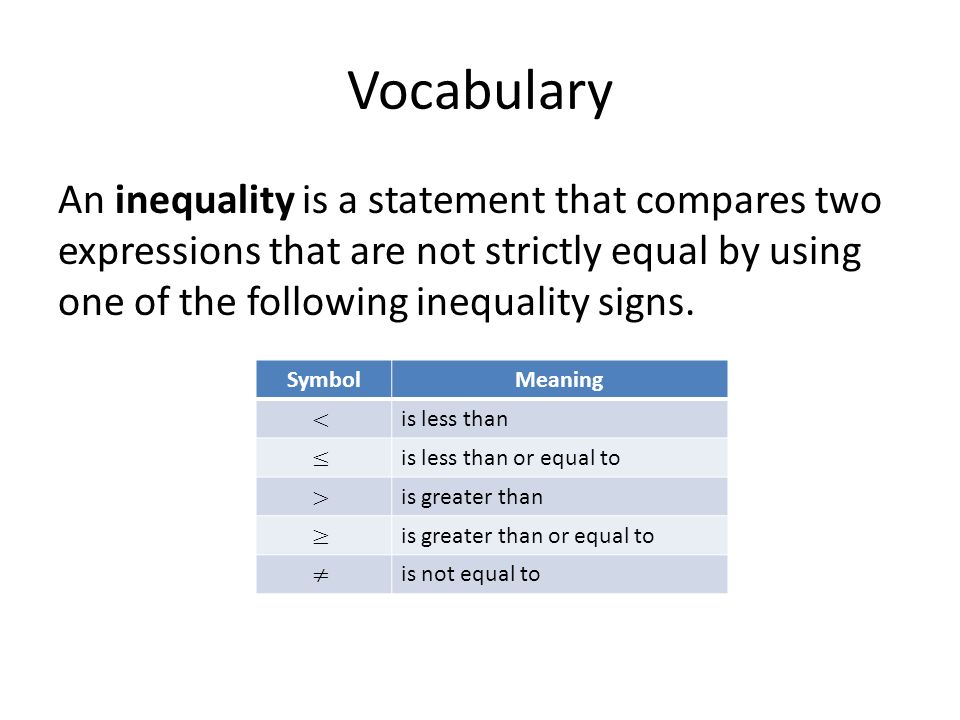 Vocabulary

An **inequality** is a statement that compares two expressions that are not strictly equal by using one of the following inequality signs.

| Symbol | Meaning |
|---|---|
| $<$ | is less than |
| $\leq$ | is less than or equal to |
| $>$ | is greater than |
| $\geq$ | is greater than or equal to |
| $\neq$ | is not equal to |